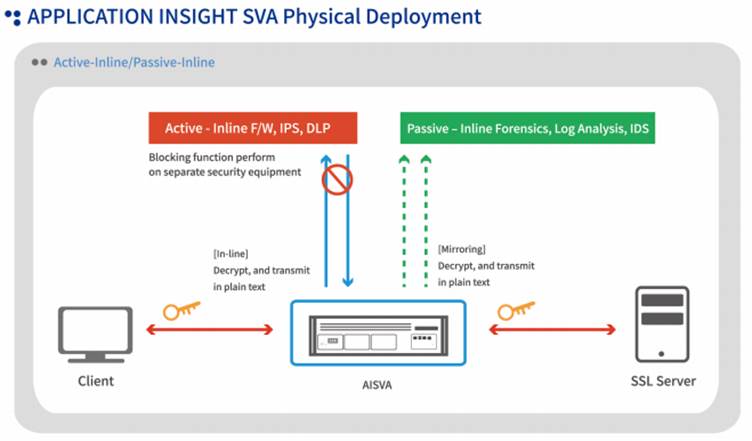 APPLICATION INSIGHT SVA Physical Deployment

Active-Inline/Passive-Inline

Active - Inline F/W, IPS, DLP

Blocking function perform on separate security equipment

Passive – Inline Forensics, Log Analysis, IDS

[In-line]
Decrypt, and transmit in plain text

[Mirroring]
Decrypt, and transmit in plain text

Client

AISVA

SSL Server